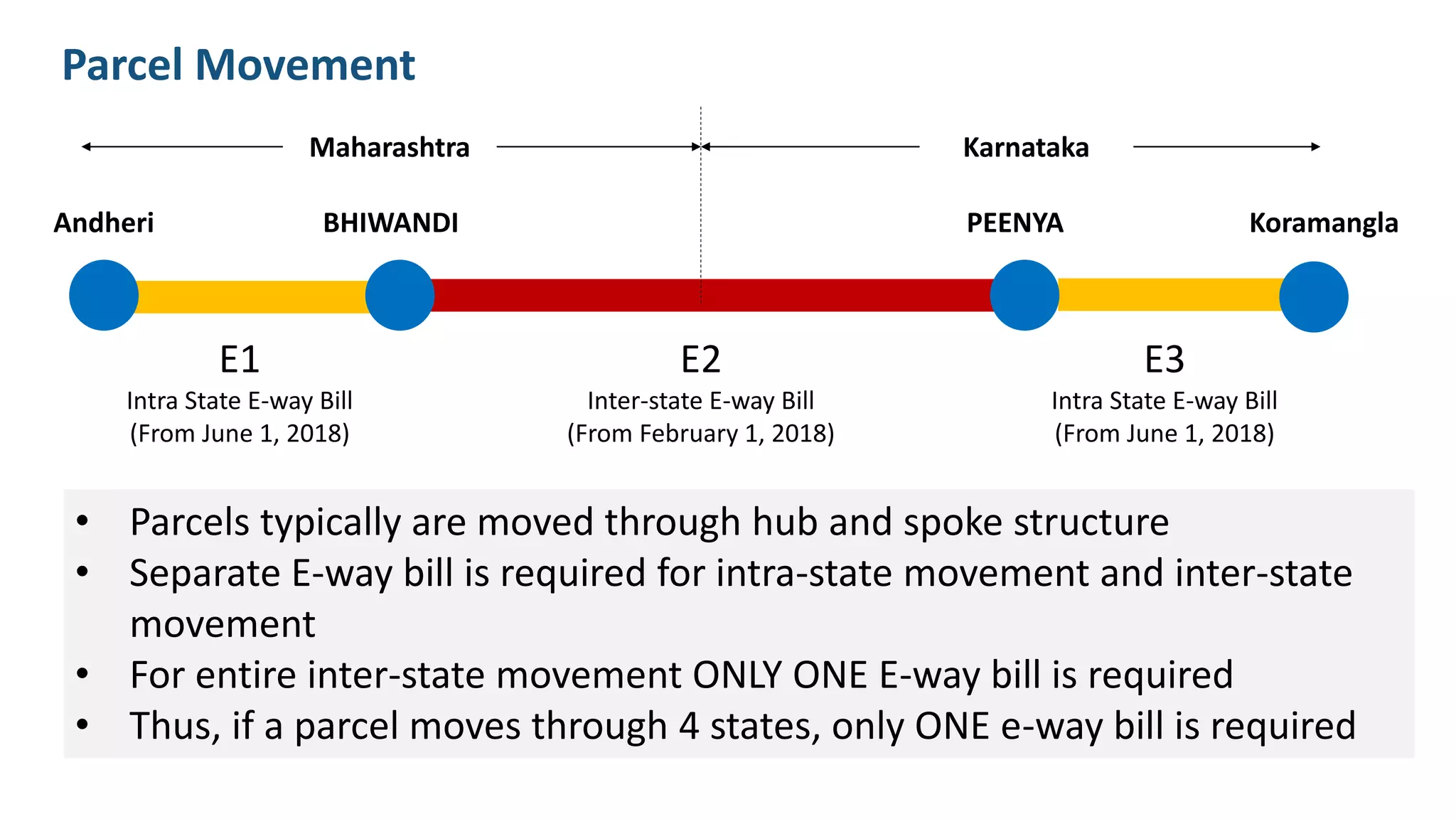 Parcel Movement

Maharashtra

Karnataka

Andheri

BHIWANDI

PEENYA

Koramangla

E1
Intra State E-way Bill
(From June 1, 2018)

E2
Inter-state E-way Bill
(From February 1, 2018)

E3
Intra State E-way Bill
(From June 1, 2018)

• Parcels typically are moved through hub and spoke structure
• Separate E-way bill is required for intra-state movement and inter-state movement
• For entire inter-state movement ONLY ONE E-way bill is required
• Thus, if a parcel moves through 4 states, only ONE e-way bill is required